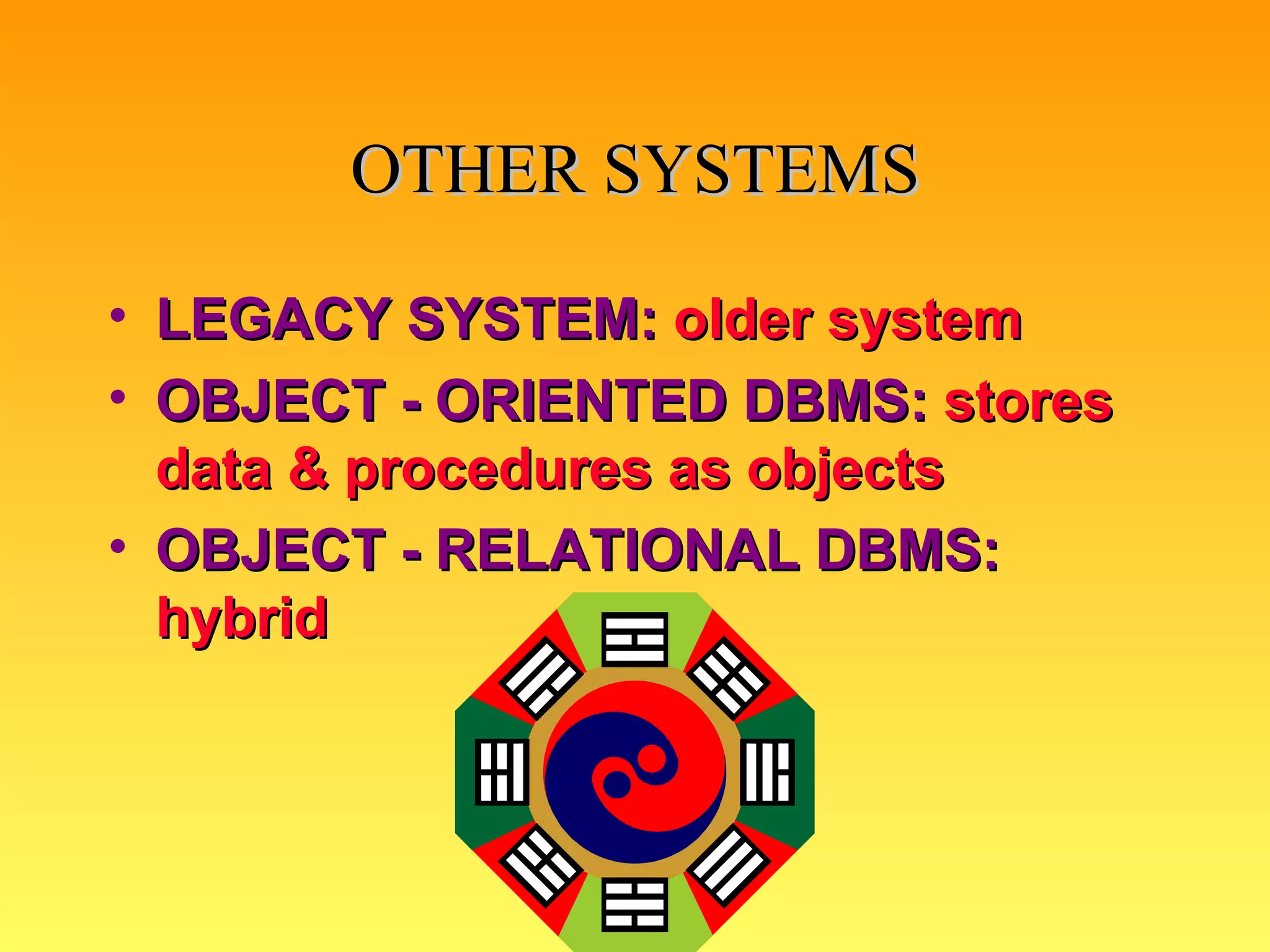 OTHER SYSTEMS

• LEGACY SYSTEM: older system
• OBJECT - ORIENTED DBMS: stores data & procedures as objects
• OBJECT - RELATIONAL DBMS: hybrid